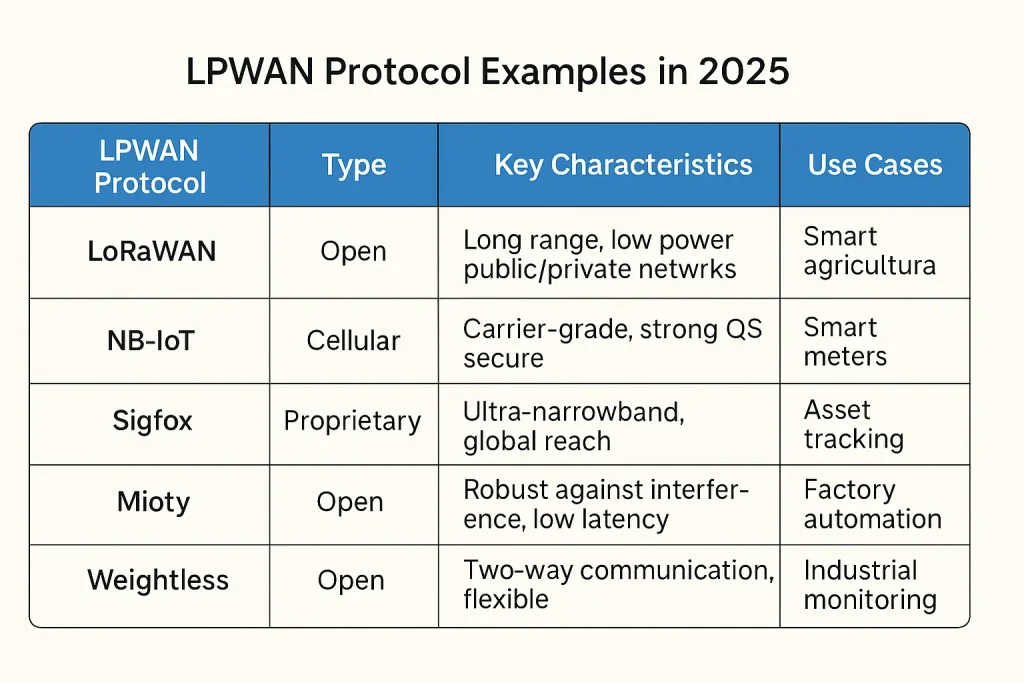 LPWAN Protocol Examples in 2025

| LPWAN Protocol | Type | Key Characteristics | Use Cases |
|---|---|---|---|
| LoRaWAN | Open | Long range, low power public/private netwrks | Smart agricultura |
| NB-IoT | Cellular | Carrier-grade, strong QS secure | Smart meters |
| Sigfox | Proprietary | Ultra-narrowband, global reach | Asset tracking |
| Mioty | Open | Robust against interference, low latency | Factory automation |
| Weightless | Open | Two-way communication, flexible | Industrial monitoring |